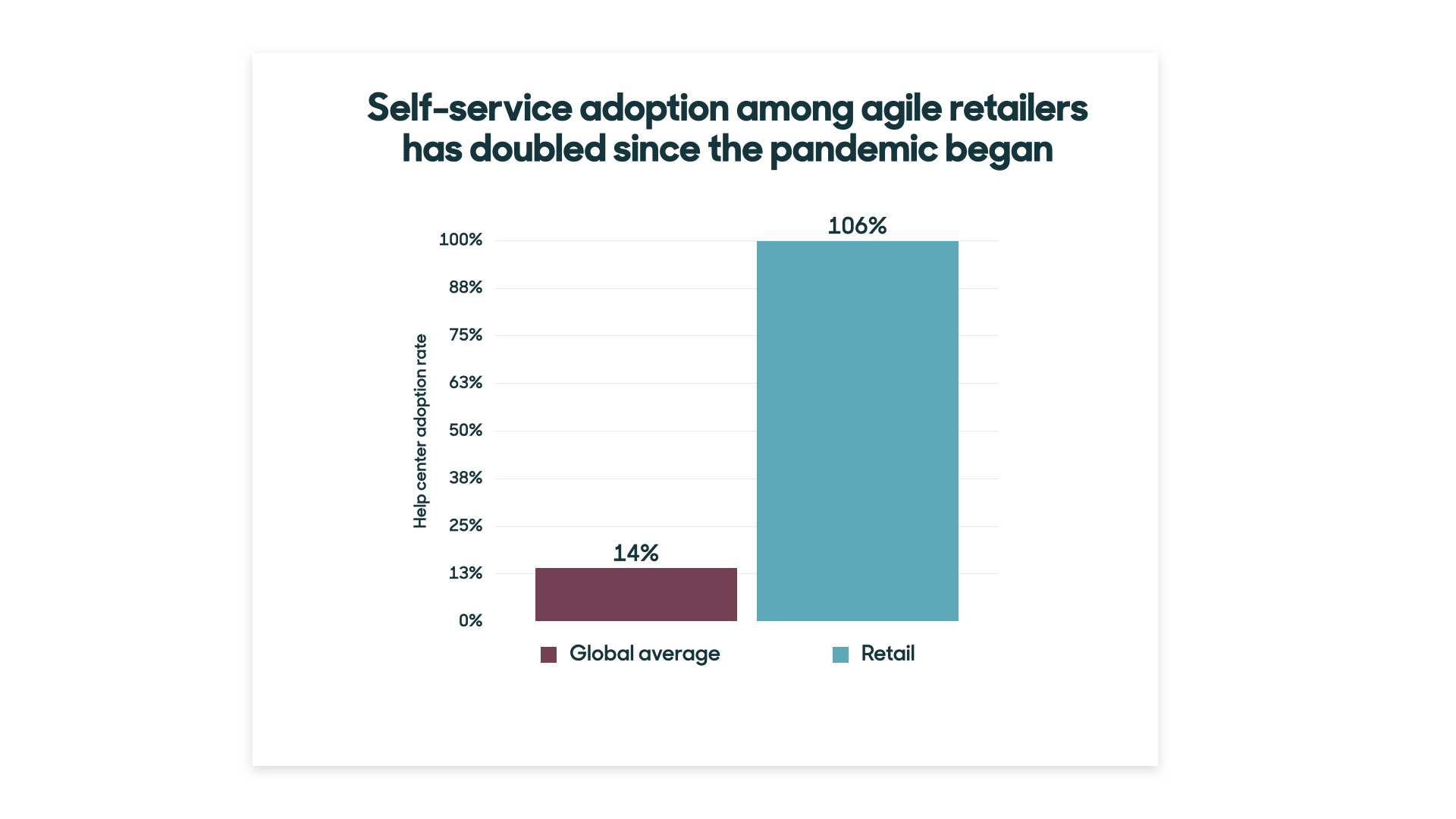 Self-service adoption among agile retailers has doubled since the pandemic began

Help center adoption rate

100%
88%
75%
63%
50%
38%
25%
13%
0%

14%
106%

Global average
Retail